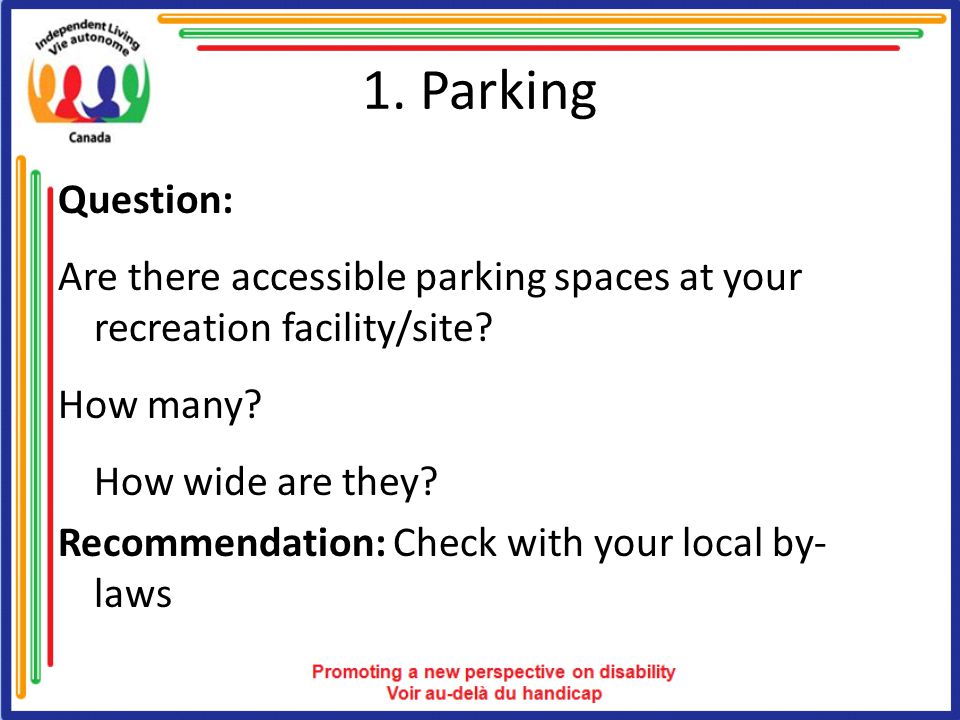 Independent Living
Vie autonome
Canada

1. Parking

Question:

Are there accessible parking spaces at your recreation facility/site?

How many?

How wide are they?

Recommendation: Check with your local by-laws

Promoting a new perspective on disability
Voir au-delà du handicap